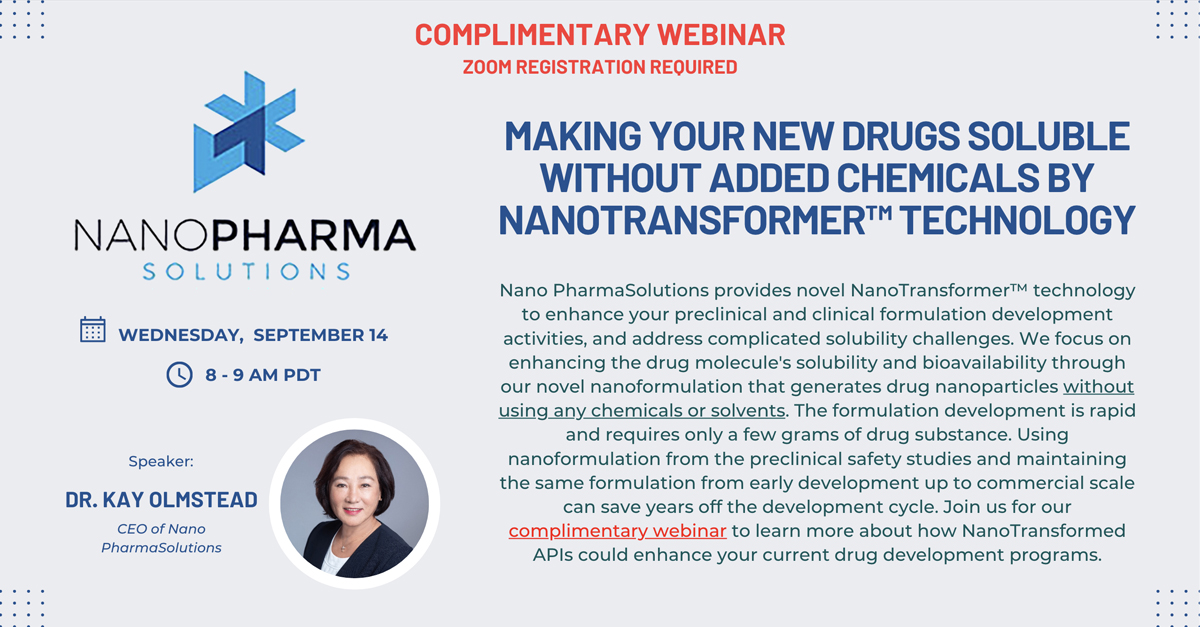 COMPLIMENTARY WEBINAR
ZOOM REGISTRATION REQUIRED

NANOPHARMA
SOLUTIONS

WEDNESDAY, SEPTEMBER 14

8 - 9 AM PDT

Speaker:
DR. KAY OLMSTEAD
CEO of Nano PharmaSolutions

MAKING YOUR NEW DRUGS SOLUBLE WITHOUT ADDED CHEMICALS BY NANOTRANSFORMER™ TECHNOLOGY

Nano PharmaSolutions provides novel NanoTransformer™ technology to enhance your preclinical and clinical formulation development activities, and address complicated solubility challenges. We focus on enhancing the drug molecule's solubility and bioavailability through our novel nanoformulation that generates drug nanoparticles without using any chemicals or solvents. The formulation development is rapid and requires only a few grams of drug substance. Using nanoformulation from the preclinical safety studies and maintaining the same formulation from early development up to commercial scale can save years off the development cycle. Join us for our complimentary webinar to learn more about how NanoTransformed APIs could enhance your current drug development programs.